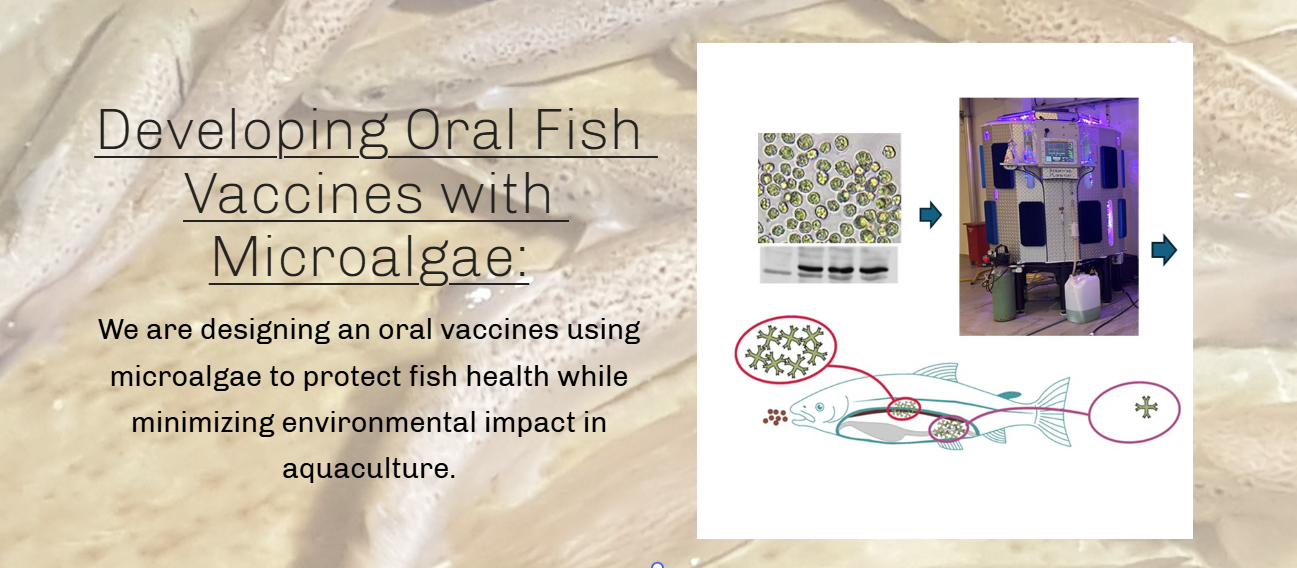 Developing Oral Fish Vaccines with Microalgae:

We are designing an oral vaccines using microalgae to protect fish health while minimizing environmental impact in aquaculture.